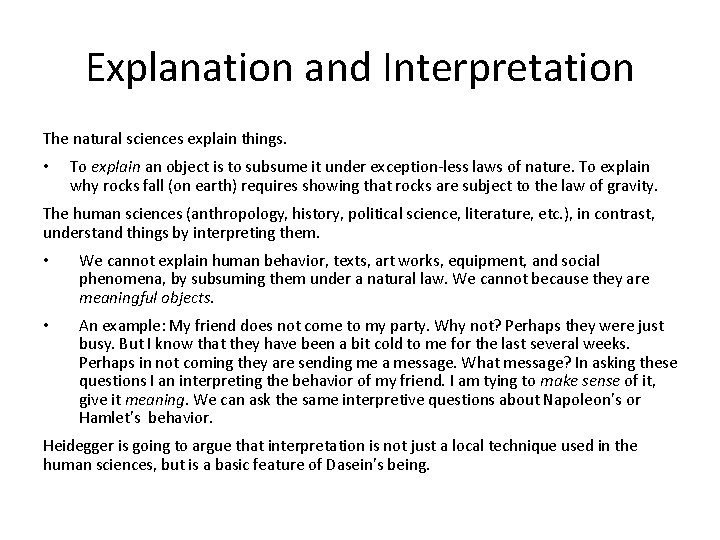 Explanation and Interpretation

The natural sciences explain things.

• To explain an object is to subsume it under exception-less laws of nature. To explain why rocks fall (on earth) requires showing that rocks are subject to the law of gravity.

The human sciences (anthropology, history, political science, literature, etc.), in contrast, understand things by interpreting them.

• We cannot explain human behavior, texts, art works, equipment, and social phenomena, by subsuming them under a natural law. We cannot because they are meaningful objects.

• An example: My friend does not come to my party. Why not? Perhaps they were just busy. But I know that they have been a bit cold to me for the last several weeks. Perhaps in not coming they are sending me a message. What message? In asking these questions I an interpreting the behavior of my friend. I am tying to make sense of it, give it meaning. We can ask the same interpretive questions about Napoleon's or Hamlet's behavior.

Heidegger is going to argue that interpretation is not just a local technique used in the human sciences, but is a basic feature of Dasein's being.